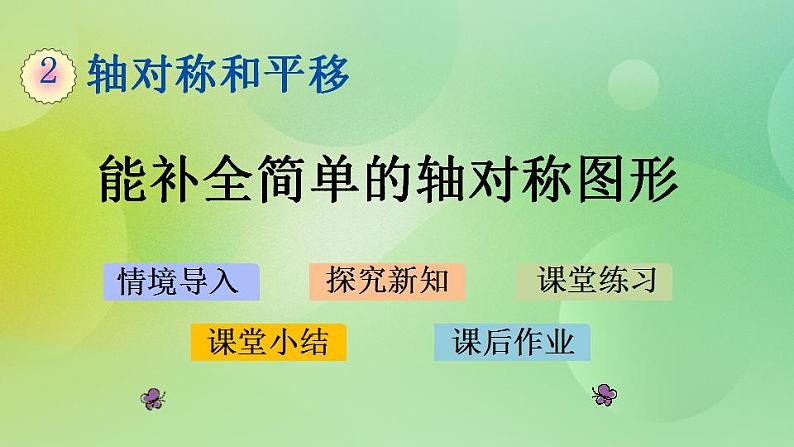 2 轴对称和平移

能补全简单的轴对称图形

情境导入 探究新知 课堂练习

课堂小结 课后作业